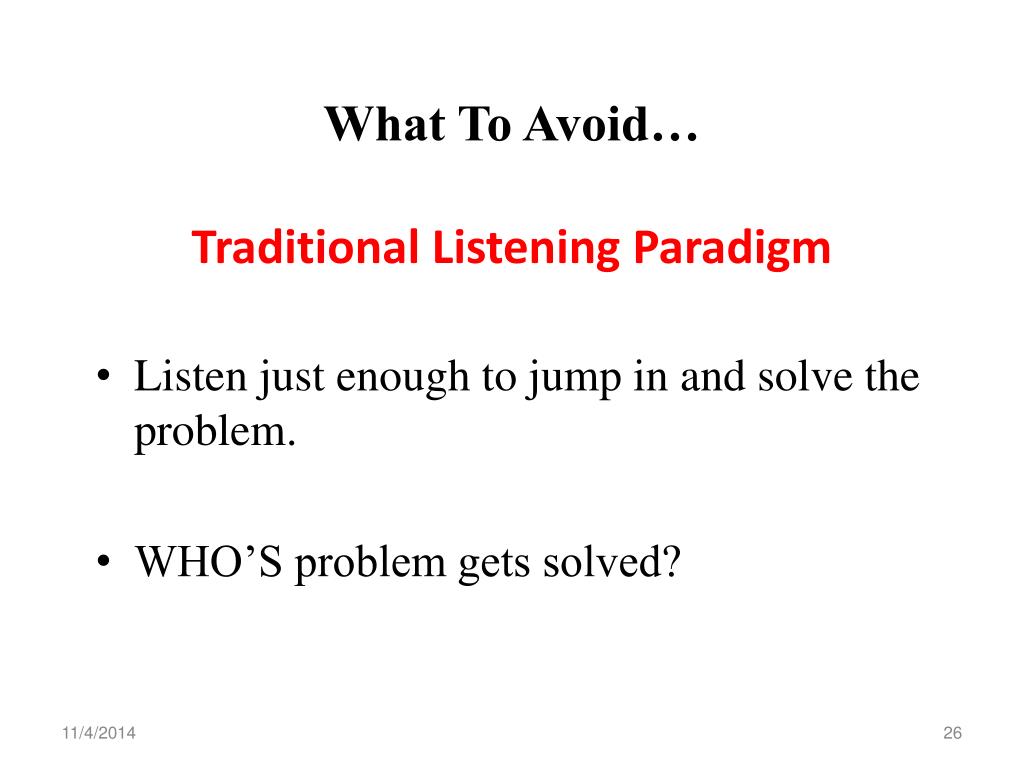 What To Avoid…

Traditional Listening Paradigm

• Listen just enough to jump in and solve the problem.

• WHO’S problem gets solved?

11/4/2014

26